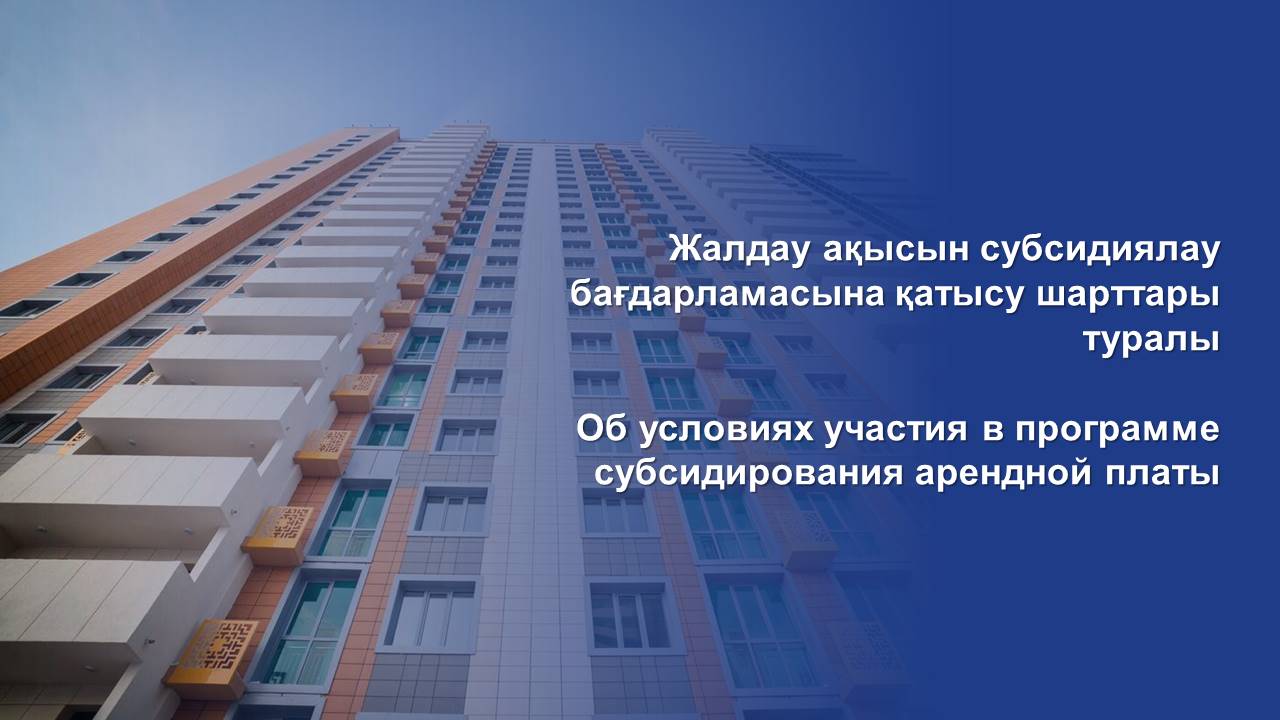 Жалдау ақысын субсидиялау бағдарламасына қатысу шарттары туралы

Об условиях участия в программе субсидирования арендной платы